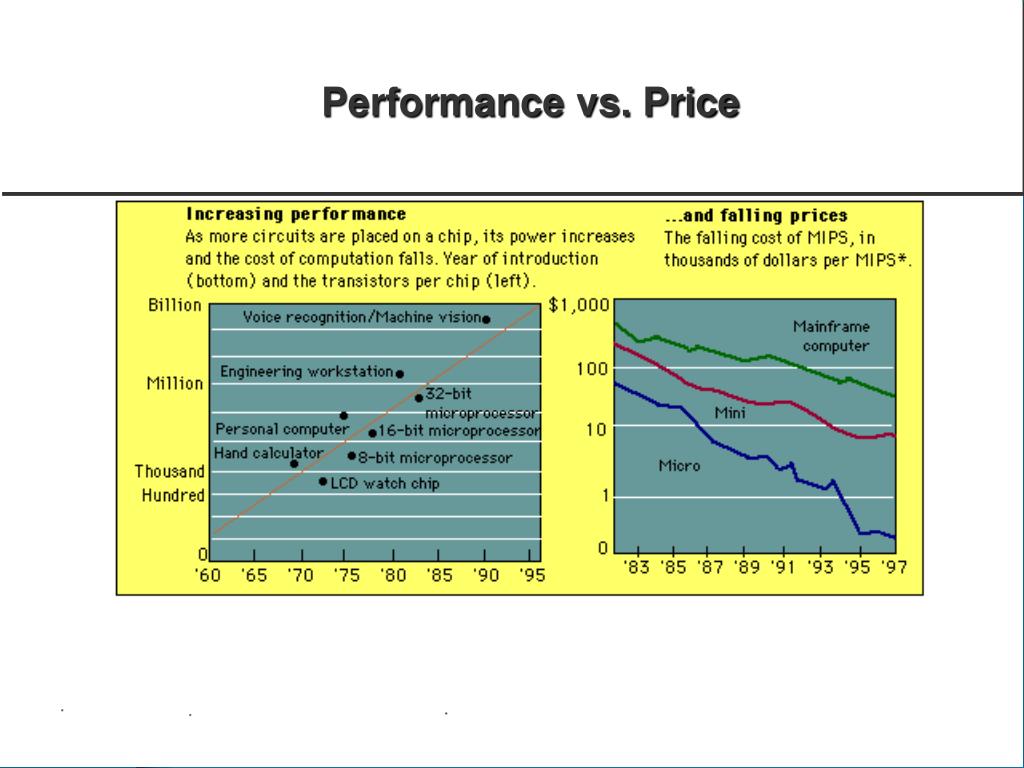 Performance vs. Price

Increasing performance
As more circuits are placed on a chip, its power increases and the cost of computation falls. Year of introduction (bottom) and the transistors per chip (left).

Billion
Million
Thousand
Hundred
0

Voice recognition/Machine vision
Engineering workstation
32-bit microprocessor
Personal computer
16-bit microprocessor
Hand calculator
8-bit microprocessor
LCD watch chip

'60 '65 '70 '75 '80 '85 '90 '95

...and falling prices
The falling cost of MIPS, in thousands of dollars per MIPS*.

$1,000
100
10
1
0

Mainframe computer
Mini
Micro

'83 '85 '87 '89 '91 '93 '95 '97